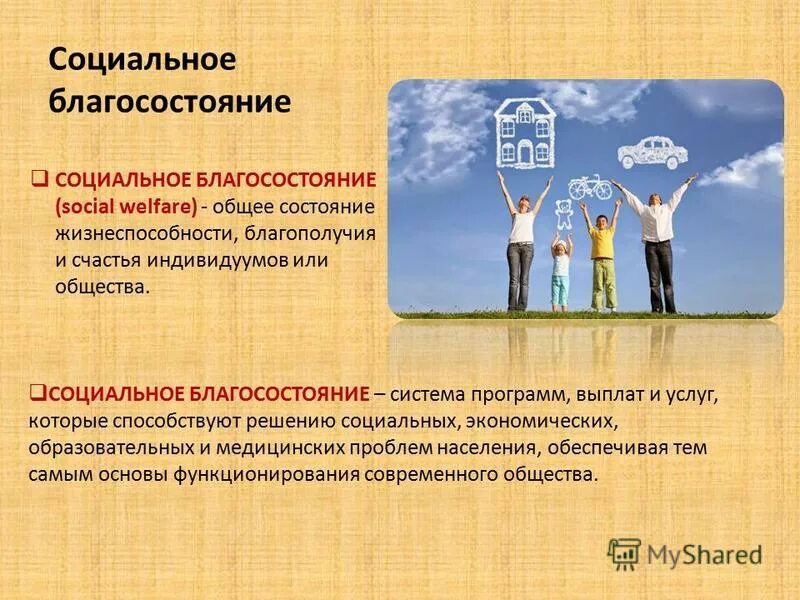 Социальное благосостояние

❑ СОЦИАЛЬНОЕ БЛАГОСОСТОЯНИЕ (social welfare) - общее состояние жизнеспособности, благополучия и счастья индивидуумов или общества.

❑СОЦИАЛЬНОЕ БЛАГОСОСТОЯНИЕ – система программ, выплат и услуг, которые способствуют решению социальных, экономических, образовательных и медицинских проблем населения, обеспечивая тем самым основы функционирования современного общества.

MyShared